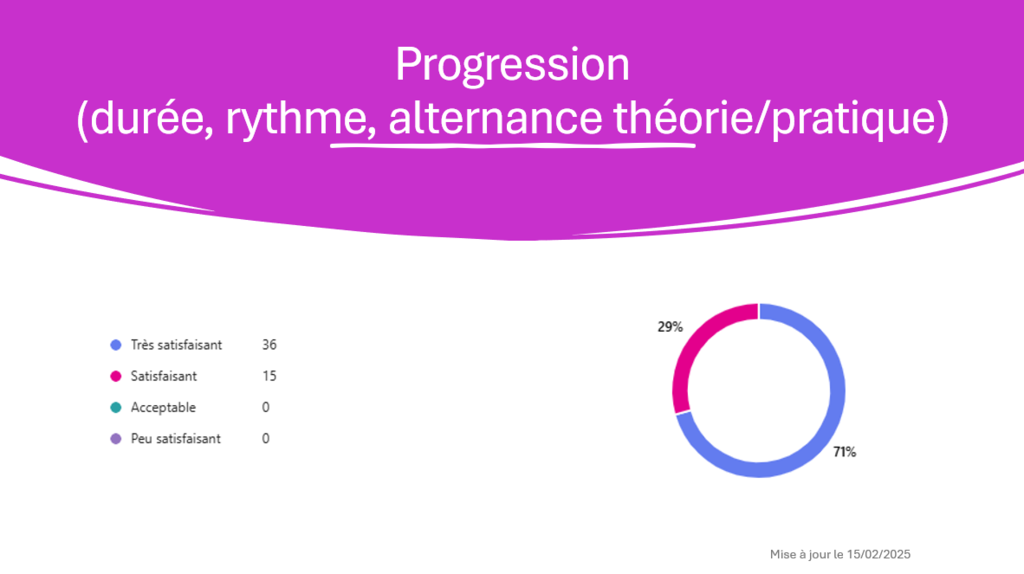 Progression
(durée, rythme, alternance théorie/pratique)

Très satisfaisant 36
Satisfaisant 15
Acceptable 0
Peu satisfaisant 0

29%
71%

Mise à jour le 15/02/2025